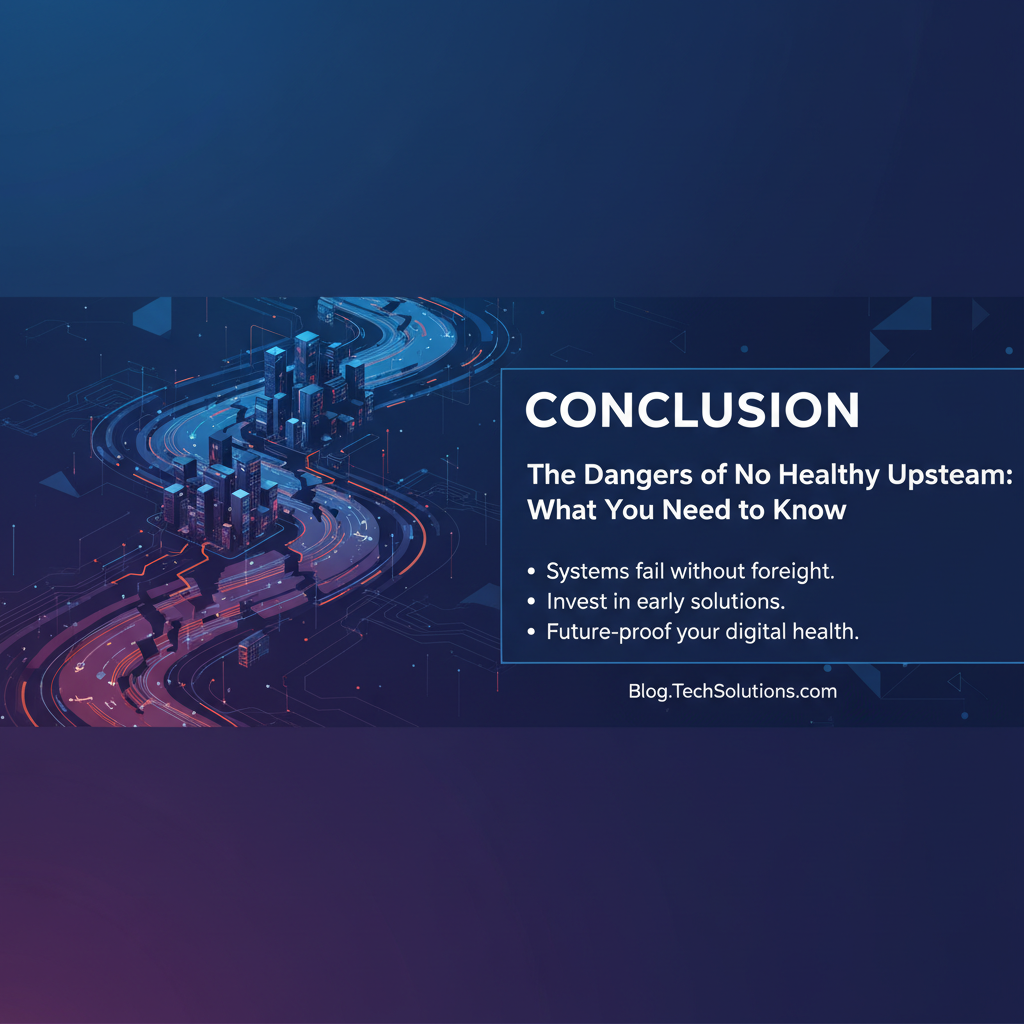 CONCLUSION

The Dangers of No Healthy Upsteam: What You Need to Know

• Systems fail without foreight.
• Invest in early solutions.
• Future-proof your digital health.

Blog.TechSolutions.com